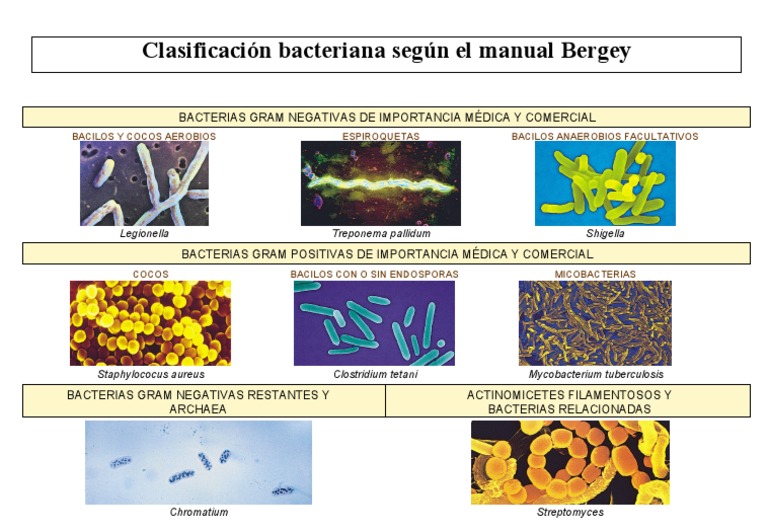 Clasificación bacteriana según el manual Bergey

BACTERIAS GRAM NEGATIVAS DE IMPORTANCIA MÉDICA Y COMERCIAL

BACILOS Y COCOS AEROBIOS

Legionella

ESPIROQUETAS

Treponema pallidum

BACILOS ANAEROBIOS FACULTATIVOS

Shigella

BACTERIAS GRAM POSITIVAS DE IMPORTANCIA MÉDICA Y COMERCIAL

COCOS

Staphylococus aureus

BACILOS CON O SIN ENDOSPORAS

Clostridium tetani

MICOBACTERIAS

Mycobacterium tuberculosis

BACTERIAS GRAM NEGATIVAS RESTANTES Y ARCHAEA

Chromatium

ACTINOMICETES FILAMENTOSOS Y BACTERIAS RELACIONADAS

Streptomyces